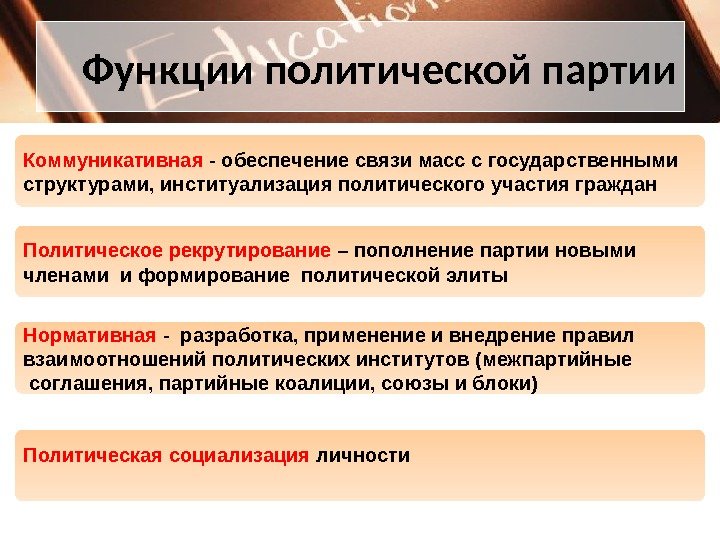 Education

Функции политической партии

Коммуникативная - обеспечение связи масс с государственными структурами, институализация политического участия граждан

Политическое рекрутирование – пополнение партии новыми членами и формирование политической элиты

Нормативная - разработка, применение и внедрение правил взаимоотношений политических институтов (межпартийные соглашения, партийные коалиции, союзы и блоки)

Политическая социализация личности